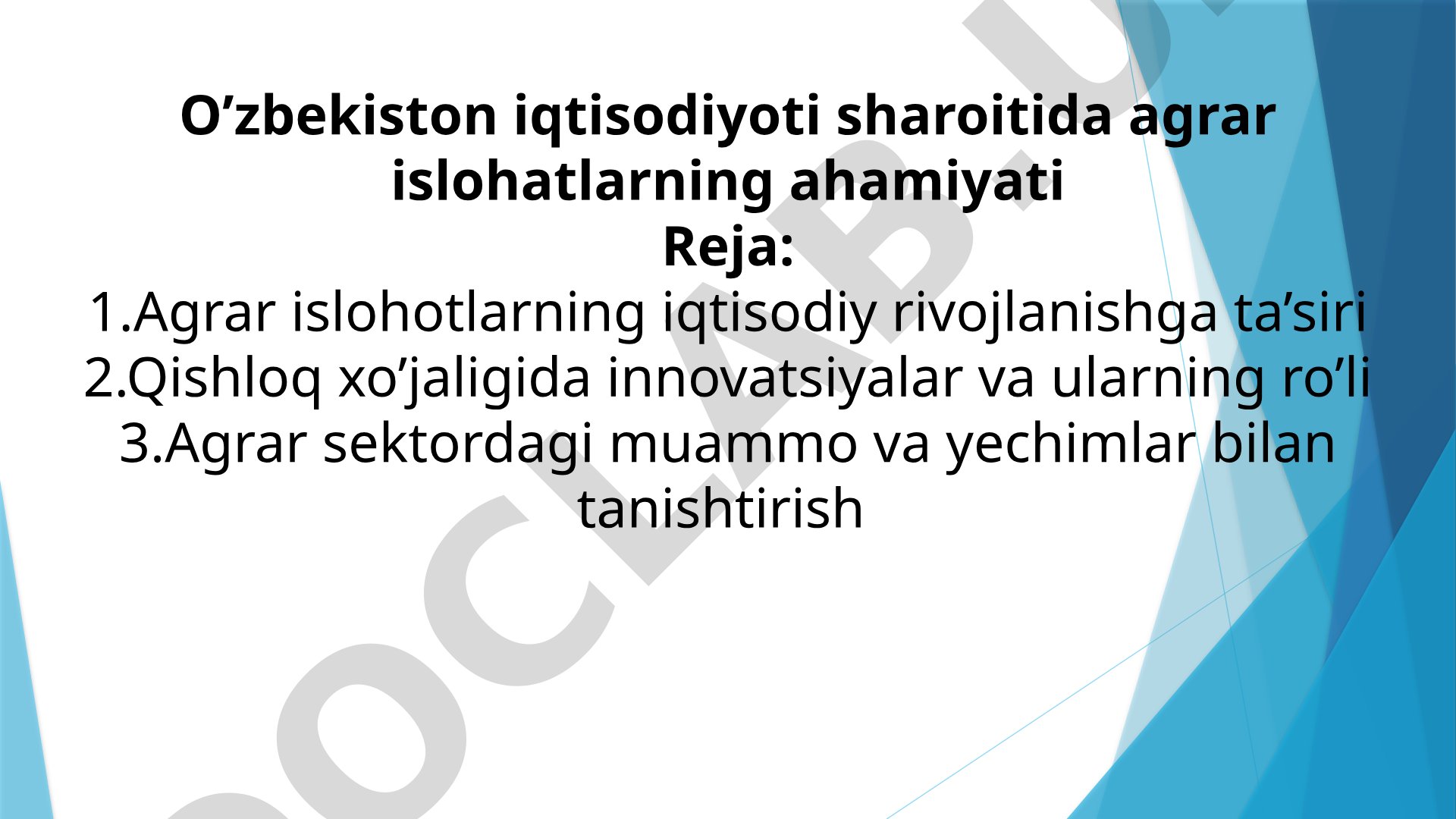 O’zbekiston iqtisodiyoti sharoitida agrar islohatlarning ahamiyati
Reja:
1.Agrar islohotlarning iqtisodiy rivojlanishga ta’siri
2.Qishloq xo’jaligida innovatsiyalar va ularning ro’li
3.Agrar sektordagi muammo va yechimlar bilan tanishtirish

DOCLAB.U